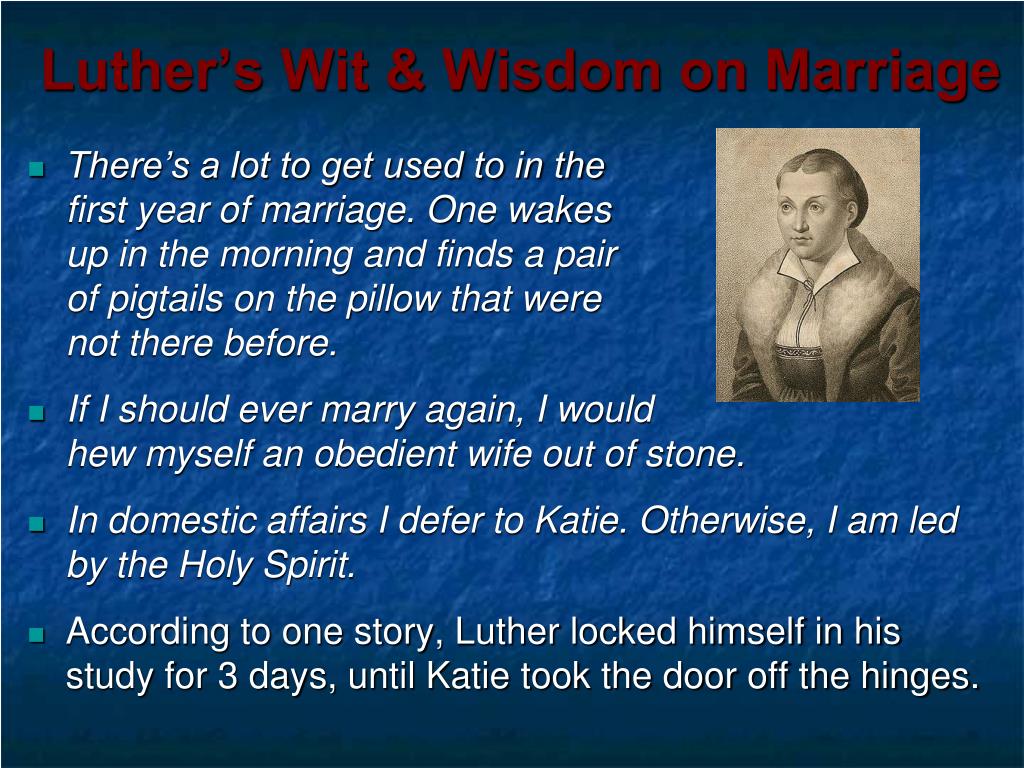 Luther's Wit & Wisdom on Marriage

- There's a lot to get used to in the first year of marriage. One wakes up in the morning and finds a pair of pigtails on the pillow that were not there before.
- If I should ever marry again, I would hew myself an obedient wife out of stone.
- In domestic affairs I defer to Katie. Otherwise, I am led by the Holy Spirit.
- According to one story, Luther locked himself in his study for 3 days, until Katie took the door off the hinges.